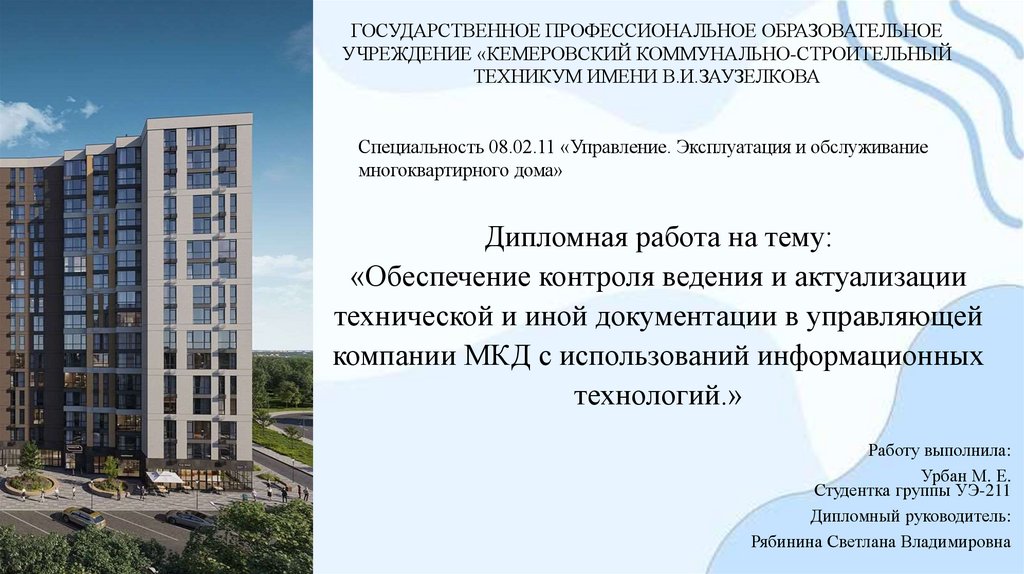 ГОСУДАРСТВЕННОЕ ПРОФЕССИОНАЛЬНОЕ ОБРАЗОВАТЕЛЬНОЕ УЧРЕЖДЕНИЕ «КЕМЕРОВСКИЙ КОММУНАЛЬНО-СТРОИТЕЛЬНЫЙ ТЕХНИКУМ ИМЕНИ В.И.ЗАУЗЕЛКОВА

Специальность 08.02.11 «Управление. Эксплуатация и обслуживание многоквартирного дома»

Дипломная работа на тему:
«Обеспечение контроля ведения и актуализации технической и иной документации в управляющей компании МКД с использований информационных технологий.»

Работу выполнила:
Урбан М. Е.
Студентка группы УЭ-211
Дипломный руководитель:
Рябинина Светлана Владимировна